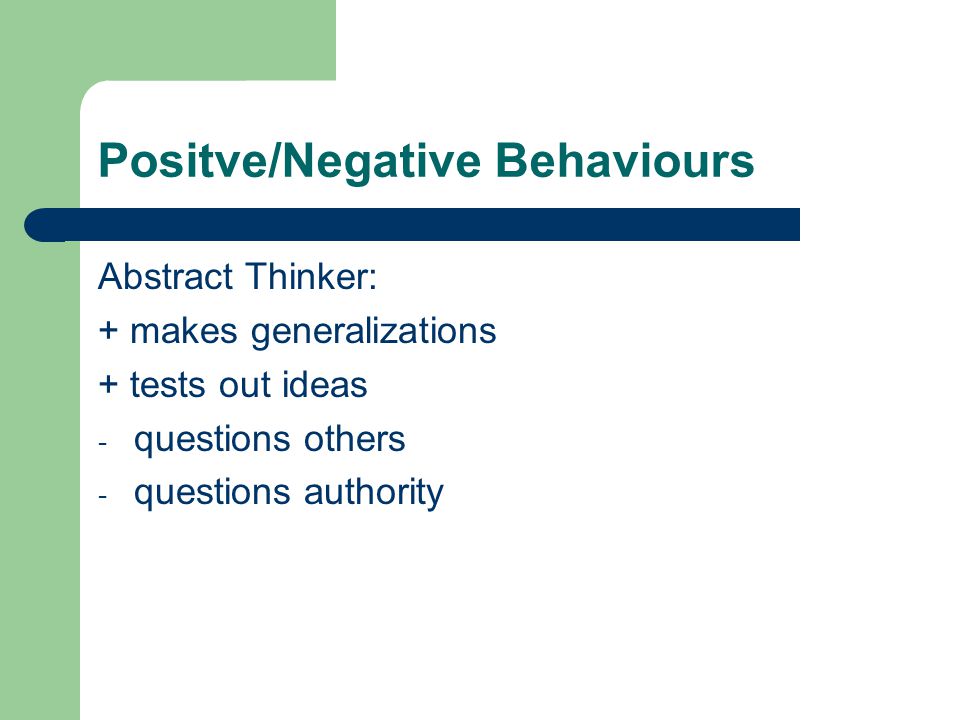 Positve/Negative Behaviours

Abstract Thinker:

+ makes generalizations

+ tests out ideas

- questions others

- questions authority